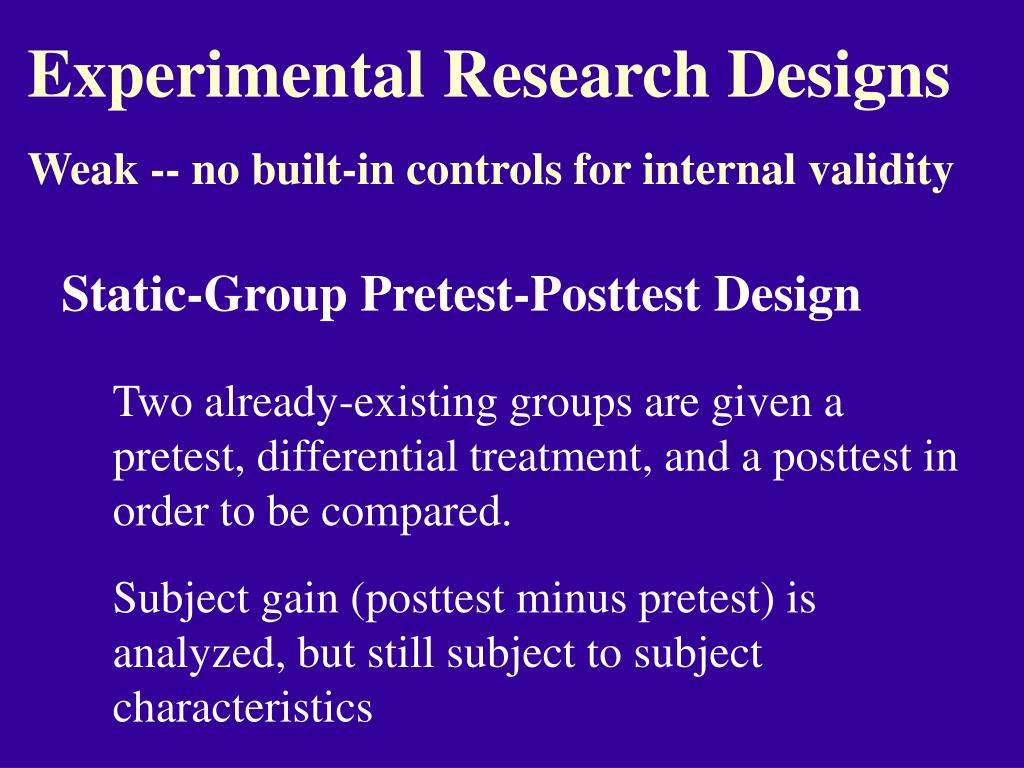 Experimental Research Designs

Weak -- no built-in controls for internal validity

Static-Group Pretest-Posttest Design

Two already-existing groups are given a pretest, differential treatment, and a posttest in order to be compared.

Subject gain (posttest minus pretest) is analyzed, but still subject to subject characteristics